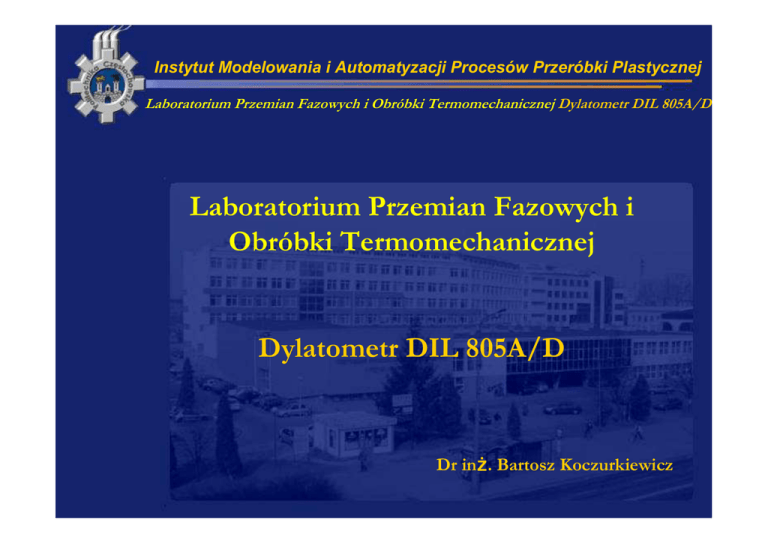 Politechnika Częstochowska

Instytut Modelowania i Automatyzacji Procesów Przeróbki Plastycznej

Laboratorium Przemian Fazowych i Obróbki Termomechanicznej Dylatometr DIL 805A/D

Laboratorium Przemian Fazowych i Obróbki Termomechanicznej

Dylatometr DIL 805A/D

Dr inż. Bartosz Koczurkiewicz